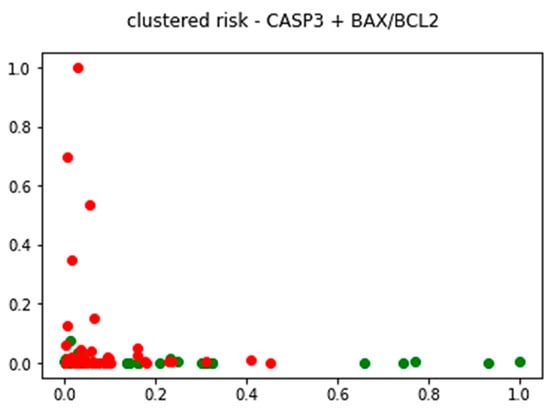 clustered risk - CASP3 + BAX/BCL2

1.0
0.8
0.6
0.4
0.2
0.0

0.0 0.2 0.4 0.6 0.8 1.0